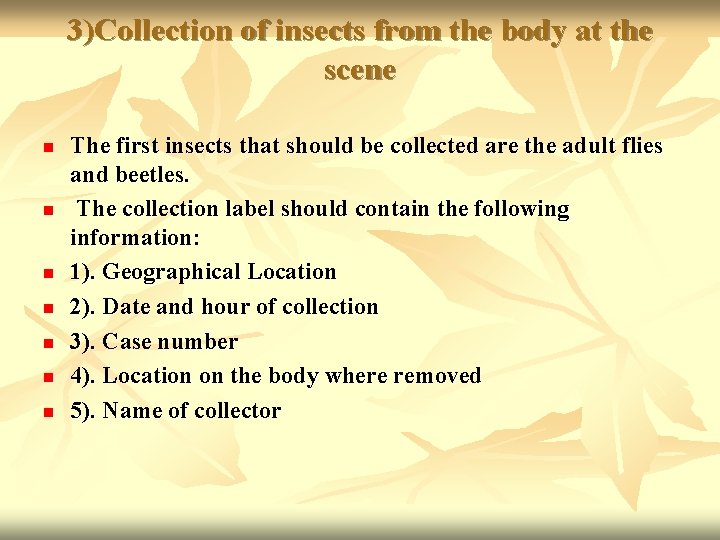 3)Collection of insects from the body at the scene

- The first insects that should be collected are the adult flies and beetles.
- The collection label should contain the following information:
- 1). Geographical Location
- 2). Date and hour of collection
- 3). Case number
- 4). Location on the body where removed
- 5). Name of collector